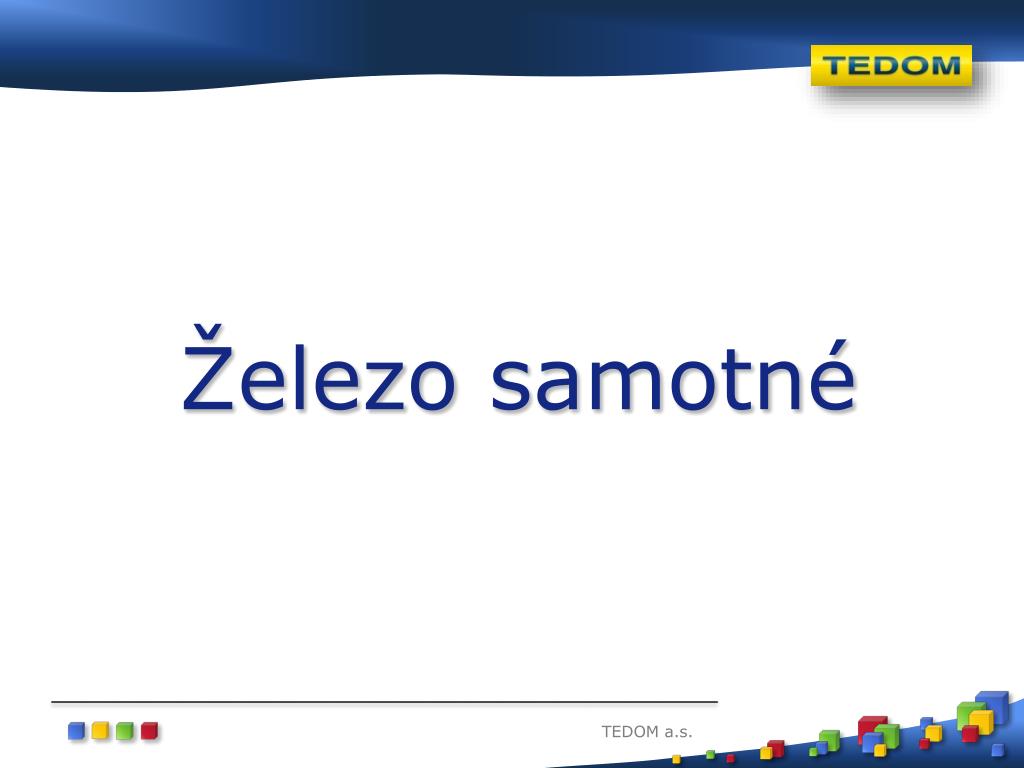 TEDOM

Železo samotné

TEDOM a.s.